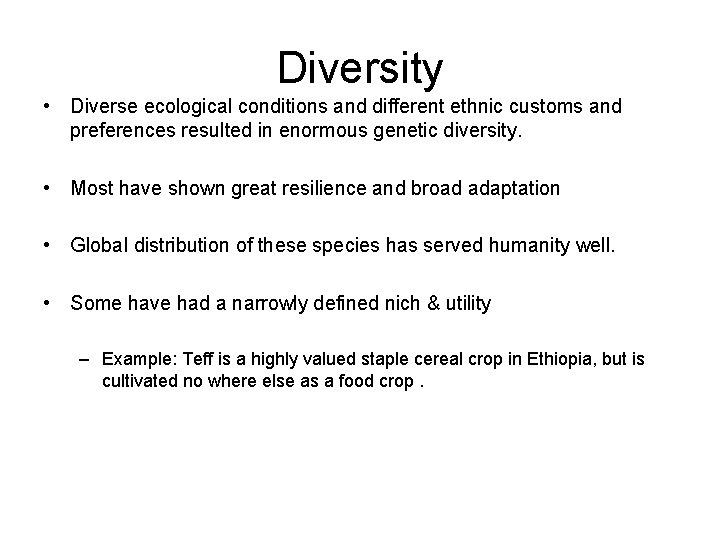 Diversity

• Diverse ecological conditions and different ethnic customs and preferences resulted in enormous genetic diversity.

• Most have shown great resilience and broad adaptation

• Global distribution of these species has served humanity well.

• Some have had a narrowly defined nich & utility

– Example: Teff is a highly valued staple cereal crop in Ethiopia, but is cultivated no where else as a food crop .